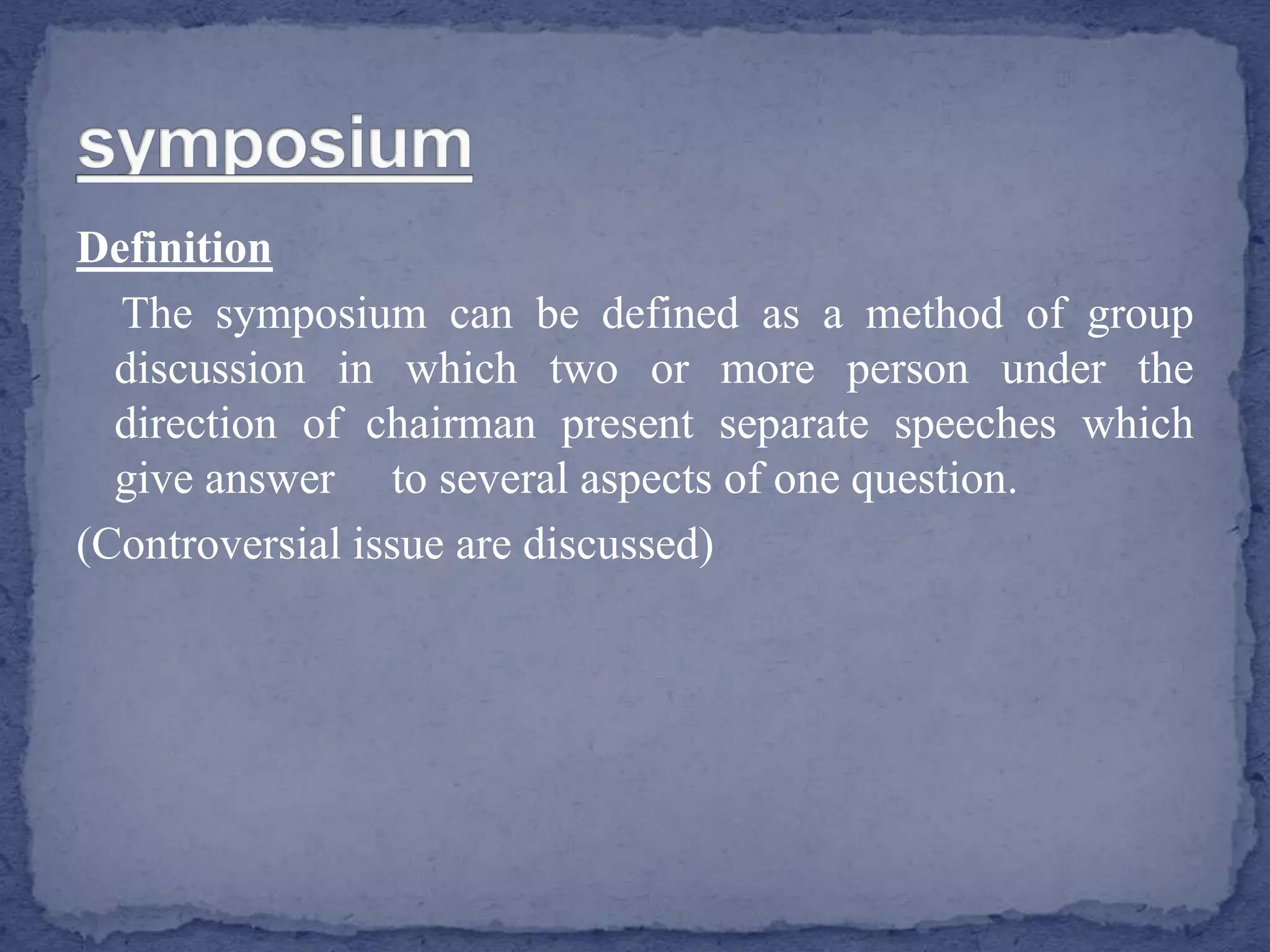 symposium

Definition

The symposium can be defined as a method of group discussion in which two or more person under the direction of chairman present separate speeches which give answer to several aspects of one question.

(Controversial issue are discussed)